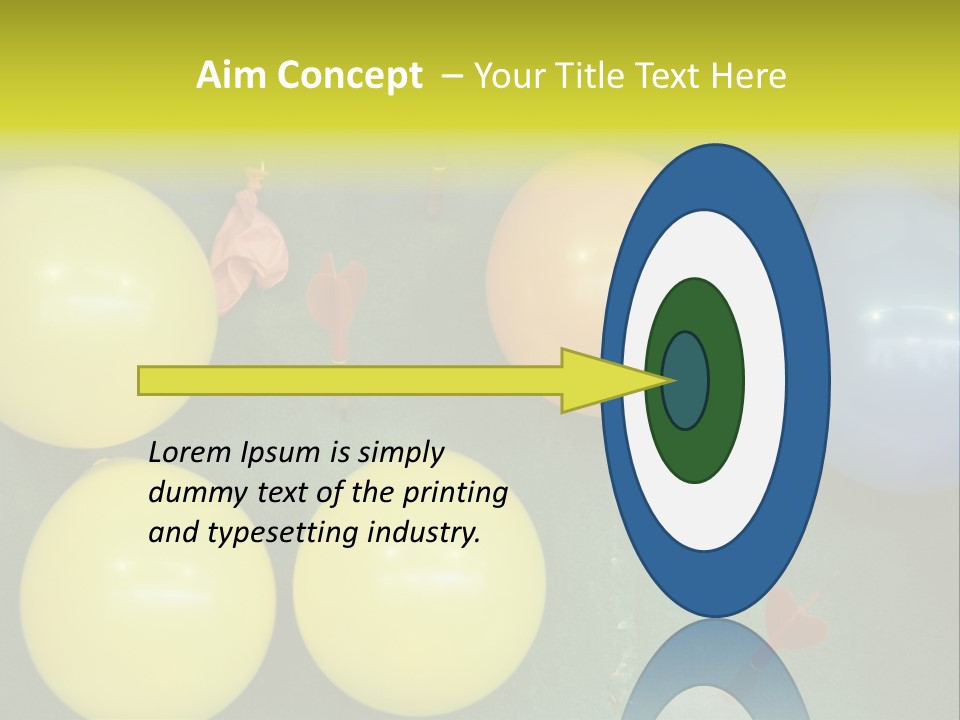 Aim Concept – Your Title Text Here

Lorem Ipsum is simply dummy text of the printing and typesetting industry.